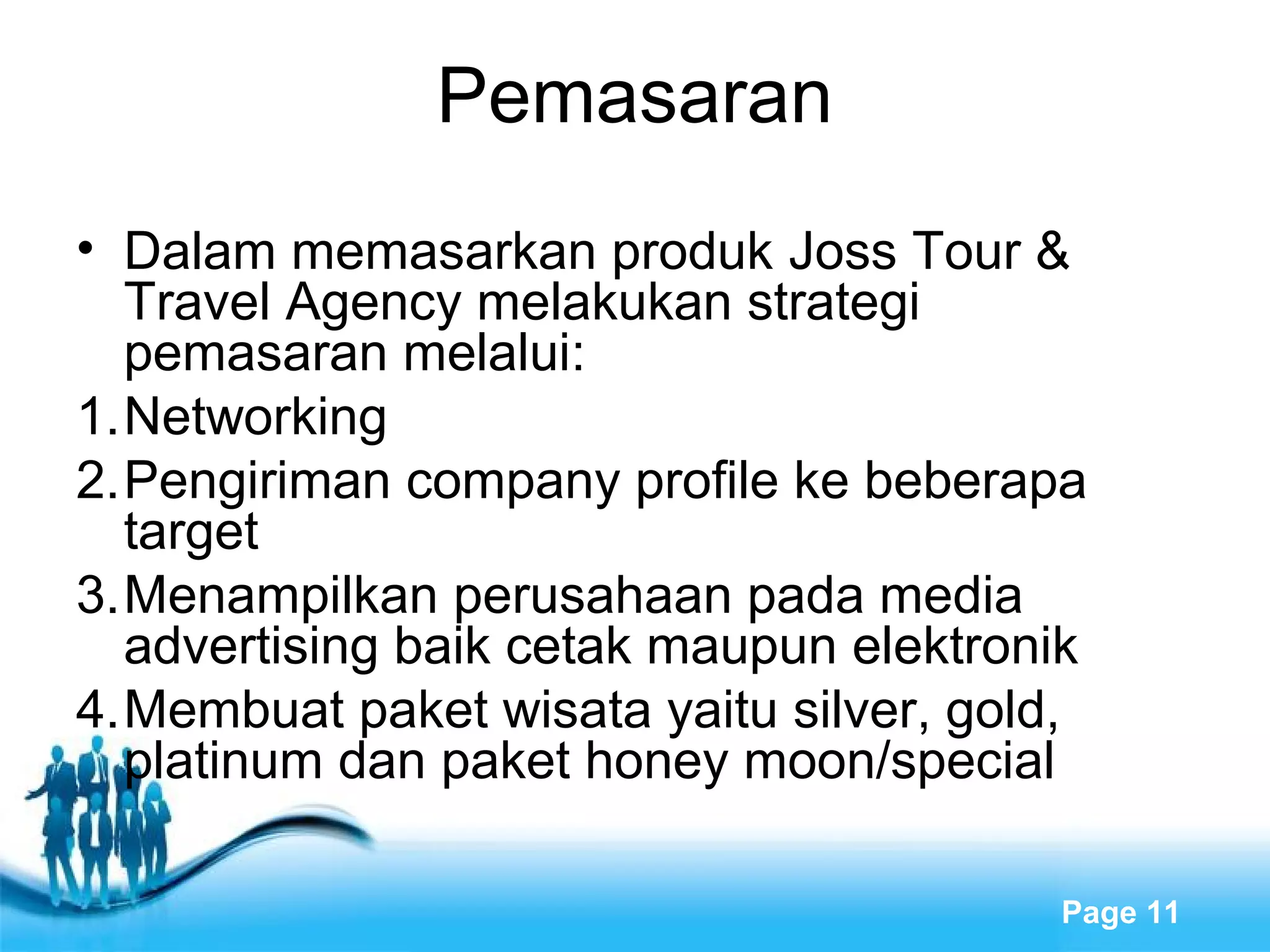 Pemasaran

• Dalam memasarkan produk Joss Tour & Travel Agency melakukan strategi pemasaran melalui:

1. Networking
2. Pengiriman company profile ke beberapa target
3. Menampilkan perusahaan pada media advertising baik cetak maupun elektronik
4. Membuat paket wisata yaitu silver, gold, platinum dan paket honey moon/special

Page 11